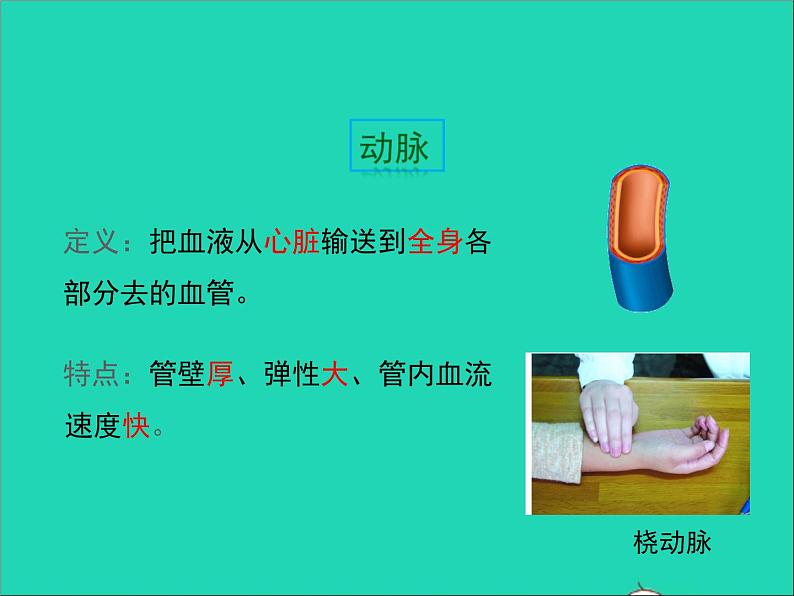 动脉

定义：把血液从心脏输送到全身各部分去的血管。

特点：管壁厚、弹性大、管内血流速度快。

桡动脉